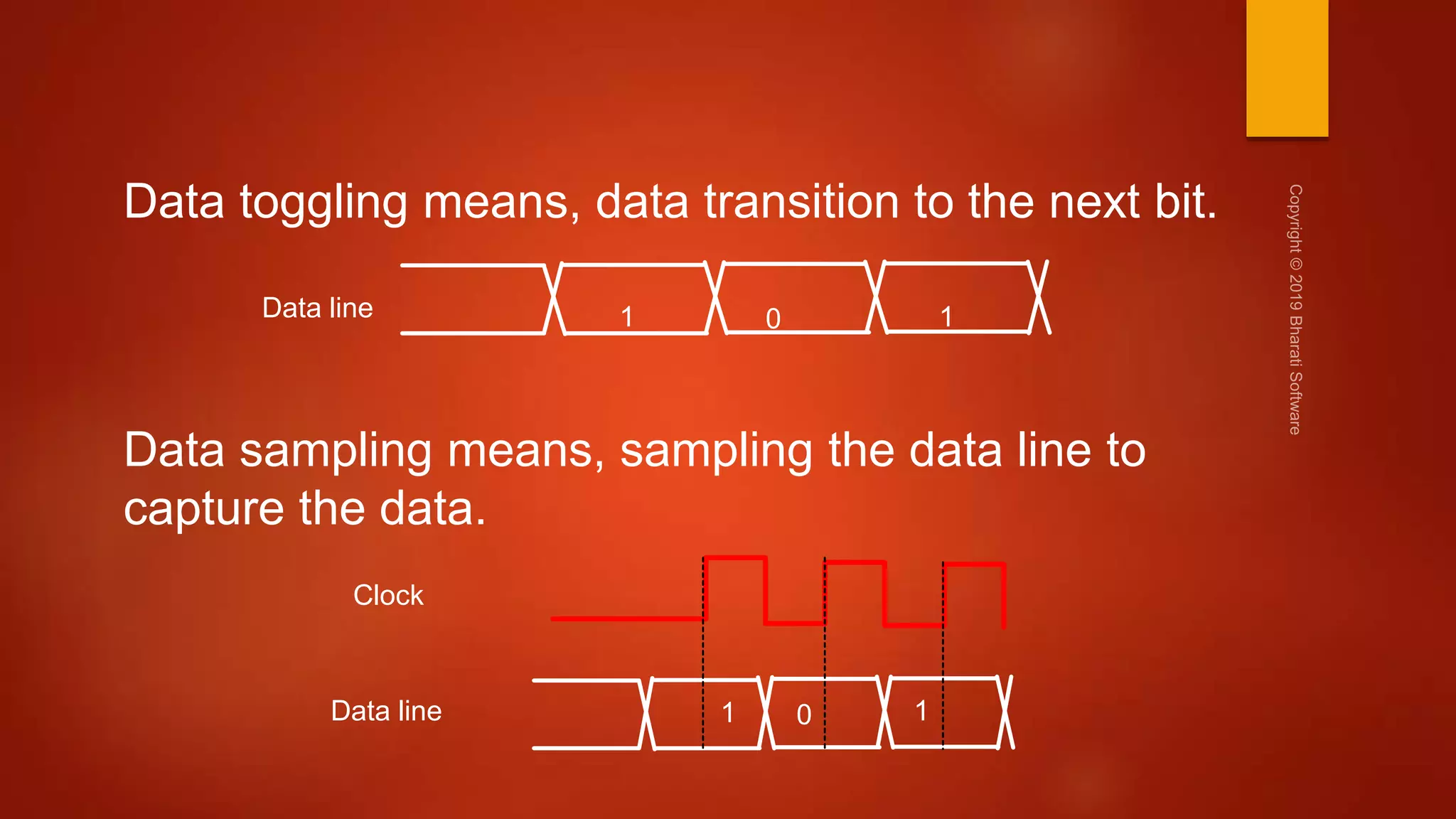 Data toggling means, data transition to the next bit.

Data line 1 0 1

Data sampling means, sampling the data line to capture the data.

Clock

Data line 1 0 1

Copyright © 2019 Bharati Software